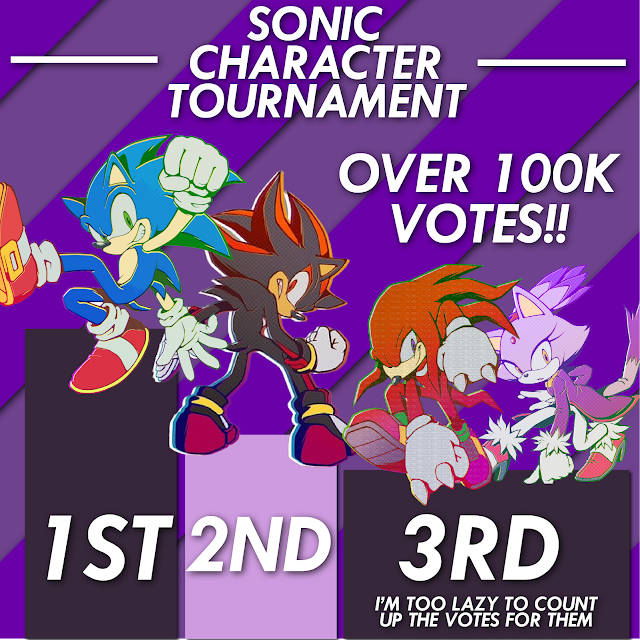 SONIC CHARACTER TOURNAMENT

OVER 100K VOTES!!

1ST

2ND

3RD

I'M TOO LAZY TO COUNT UP THE VOTES FOR THEM